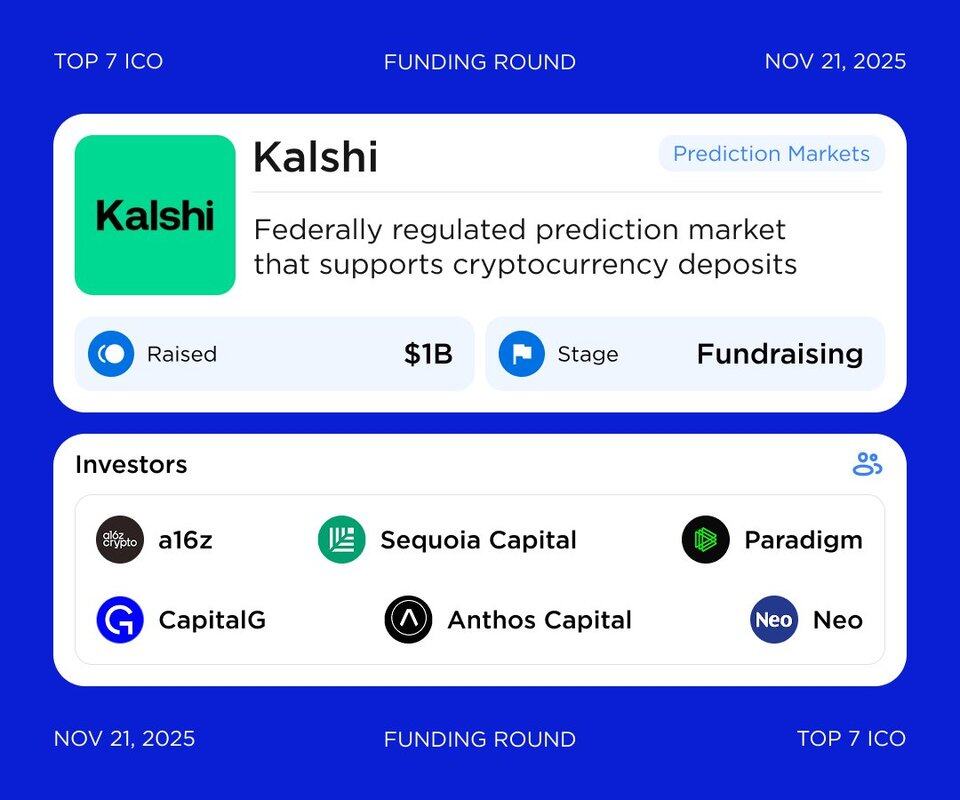 TOP 7 ICO FUNDING ROUND NOV 21, 2025

Kalshi

Kalshi

Prediction Markets

Federally regulated prediction market that supports cryptocurrency deposits

Raised $1B

Stage Fundraising

Investors

a16z crypto a16z

Sequoia Capital

Paradigm

CapitalG

Anthos Capital

Neo Neo

NOV 21, 2025 FUNDING ROUND TOP 7 ICO